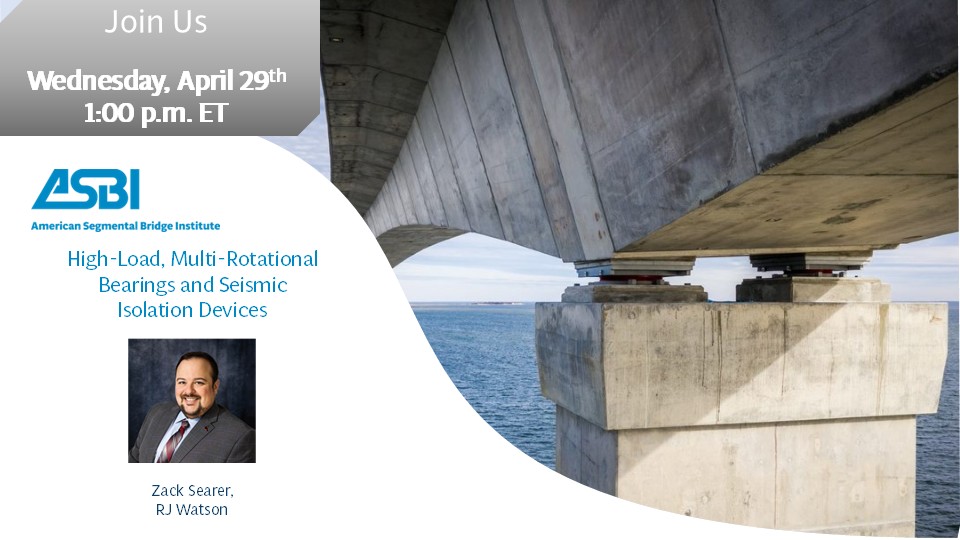 Join Us

Wednesday, April 29th
1:00 p.m. ET

ASBI
American Segmental Bridge Institute

High-Load, Multi-Rotational
Bearings and Seismic
Isolation Devices

Zack Searer,
RJ Watson